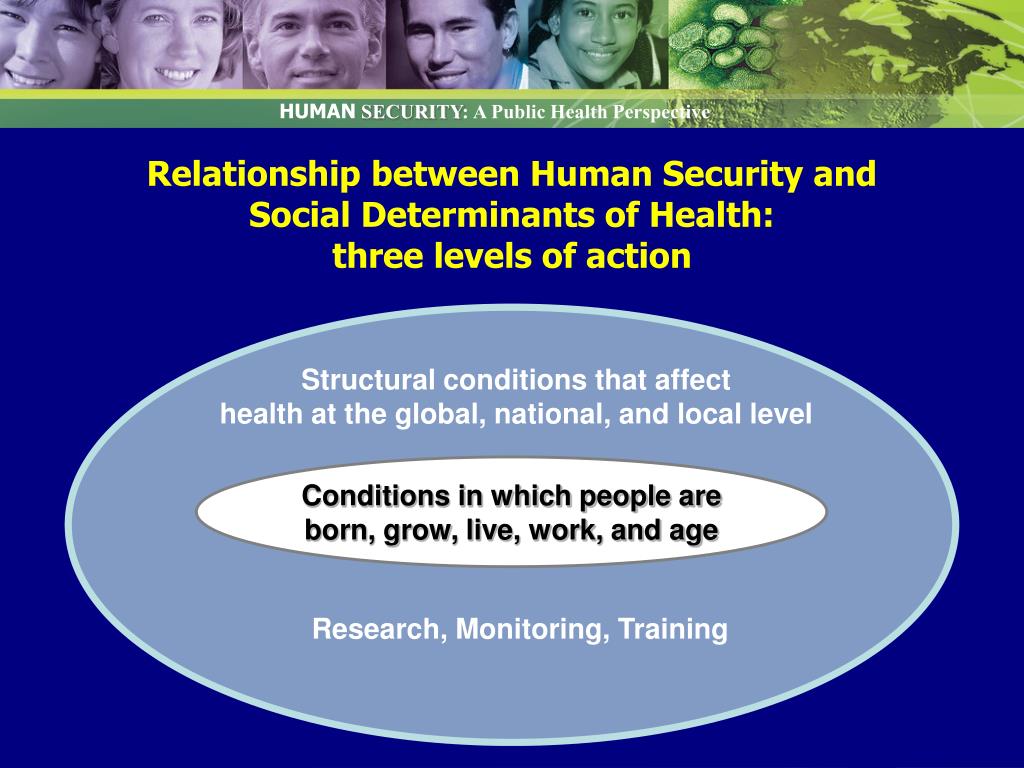 HUMAN SECURITY: A Public Health Perspective

Relationship between Human Security and Social Determinants of Health: three levels of action

Structural conditions that affect health at the global, national, and local level

Conditions in which people are born, grow, live, work, and age

Research, Monitoring, Training